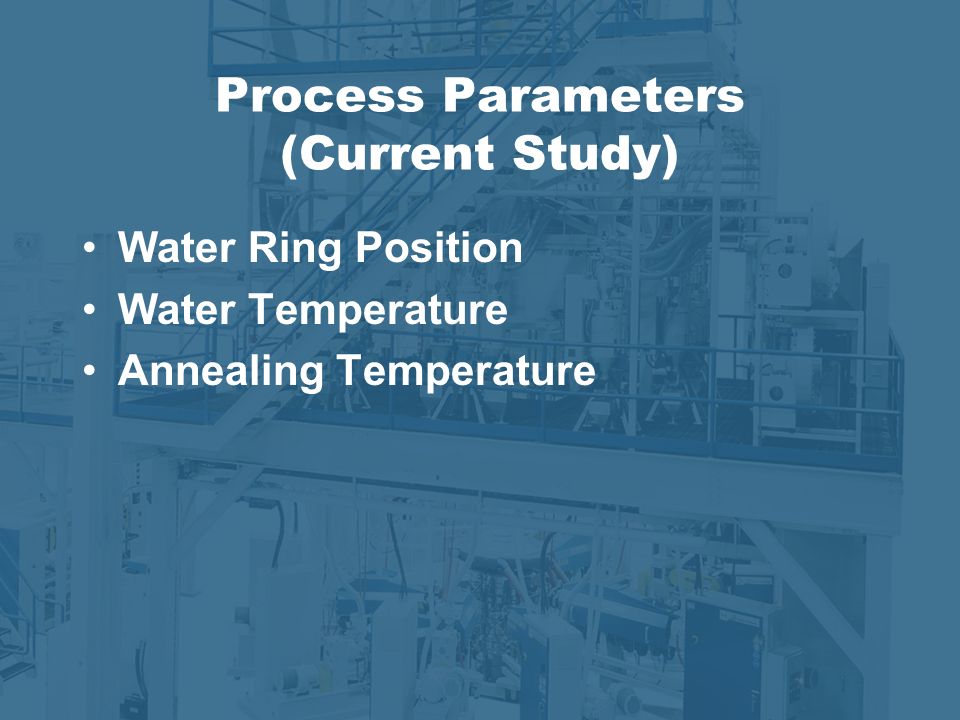 Process Parameters (Current Study)

• Water Ring Position
• Water Temperature
• Annealing Temperature